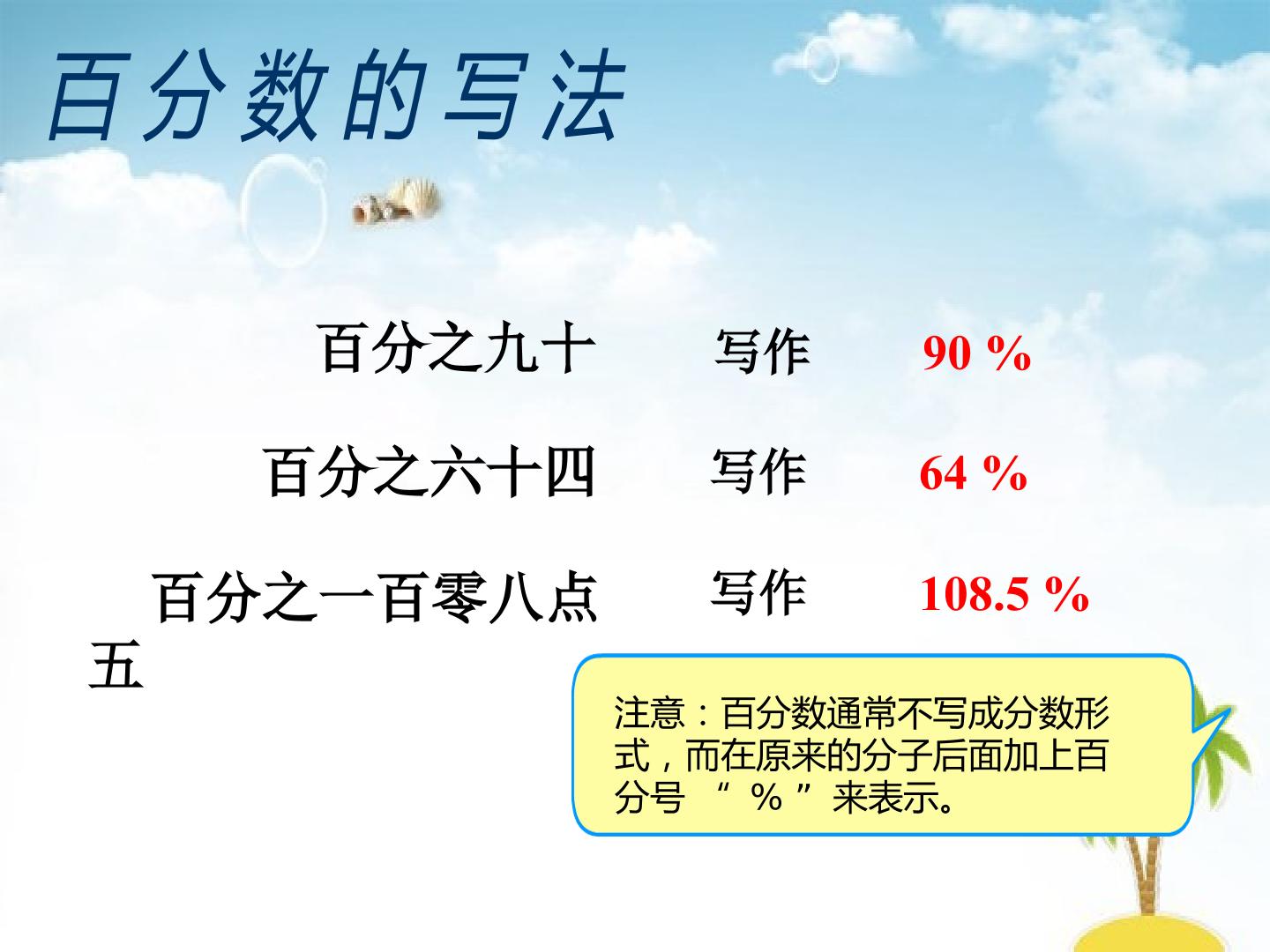 百分数的写法

百分之九十 写作 90 %

百分之六十四 写作 64 %

百分之一百零八点五 写作 108.5 %

注意：百分数通常不写成分数形式，而在原来的分子后面加上百分号“%”来表示。